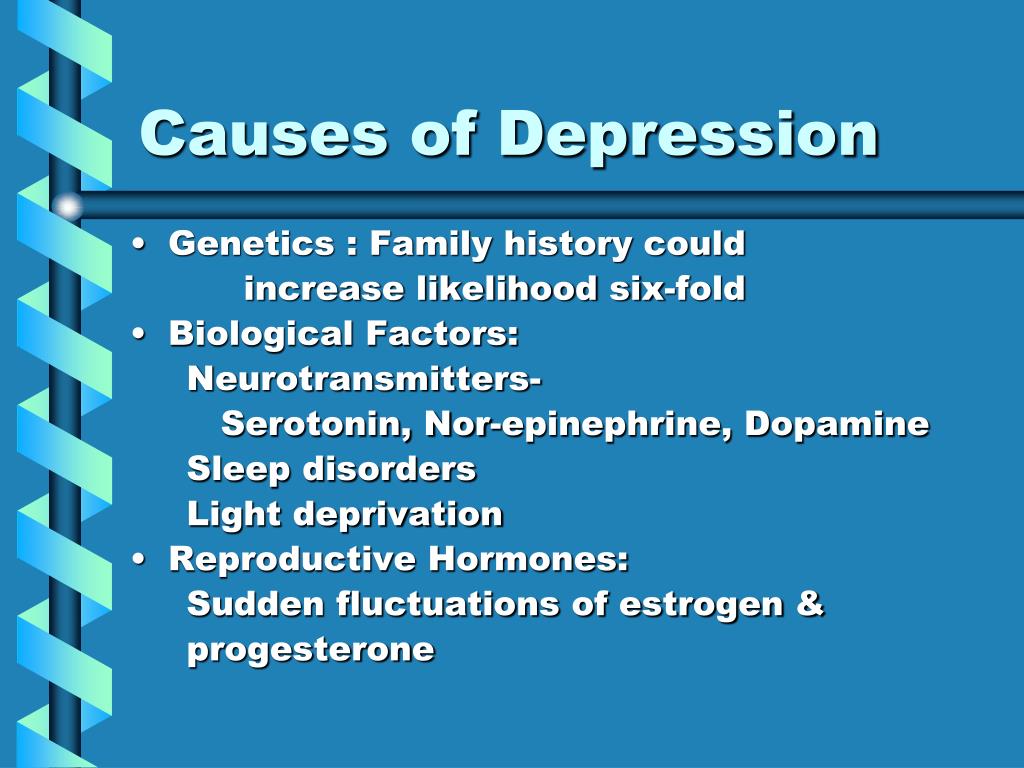 Causes of Depression

• Genetics : Family history could increase likelihood six-fold
• Biological Factors:
Neurotransmitters-
Serotonin, Nor-epinephrine, Dopamine
Sleep disorders
Light deprivation
• Reproductive Hormones:
Sudden fluctuations of estrogen & progesterone